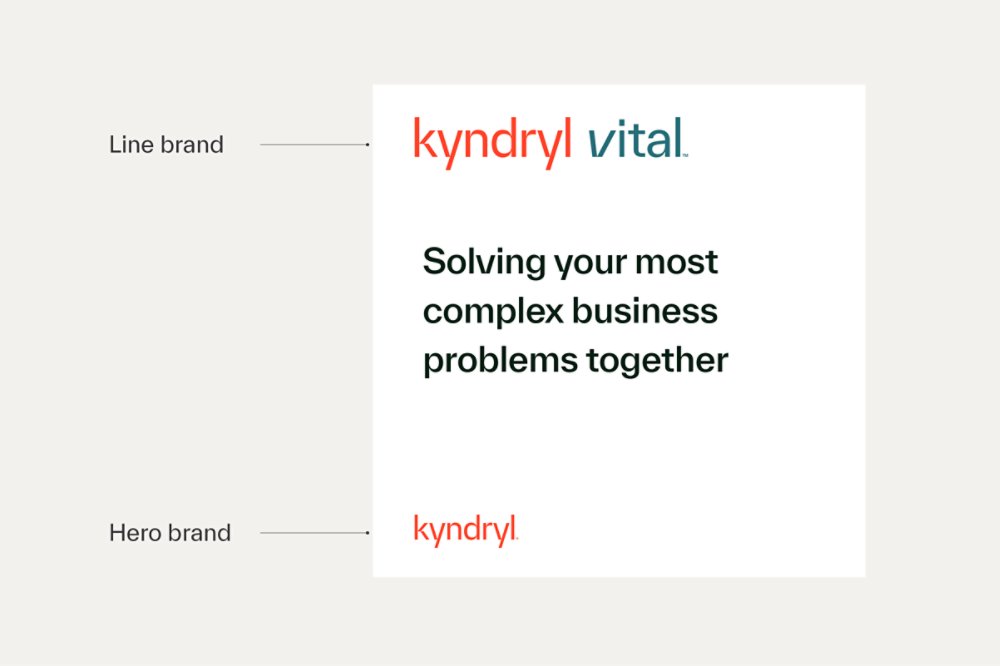 Line brand

kyndryl vital

Solving your most complex business problems together

Hero brand

kyndryl